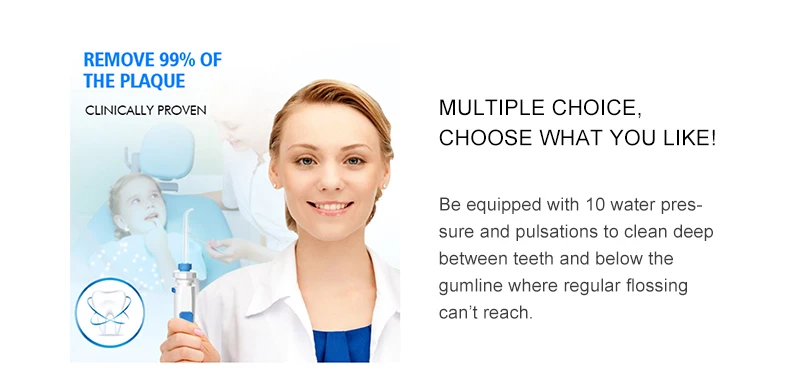 REMOVE 99% OF THE PLAQUE

CLINICALLY PROVEN

MULTIPLE CHOICE, CHOOSE WHAT YOU LIKE!

Be equipped with 10 water pressure and pulsations to clean deep between teeth and below the gumline where regular flossing can't reach.